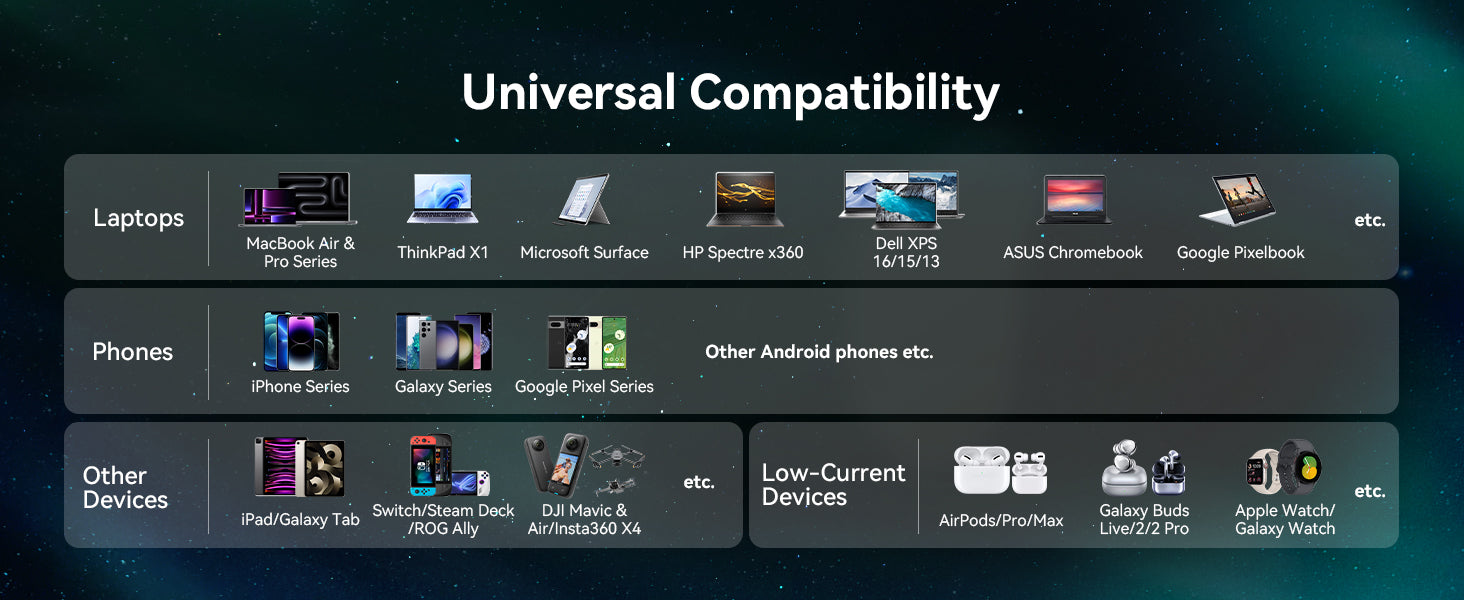 Universal Compatibility

Laptops

MacBook Air & Pro Series

ThinkPad X1

Microsoft Surface

HP Spectre x360

Dell XPS 16/15/13

ASUS Chromebook

Google Pixelbook

etc.

Phones

iPhone Series

Galaxy Series

Google Pixel Series

Other Android phones etc.

Other Devices

iPad/Galaxy Tab

Switch/Steam Deck /ROG Ally

DJI Mavic & Air/Insta360 X4

etc.

Low-Current Devices

AirPods/Pro/Max

Galaxy Buds Live/2/2 Pro

Apple Watch/ Galaxy Watch

etc.